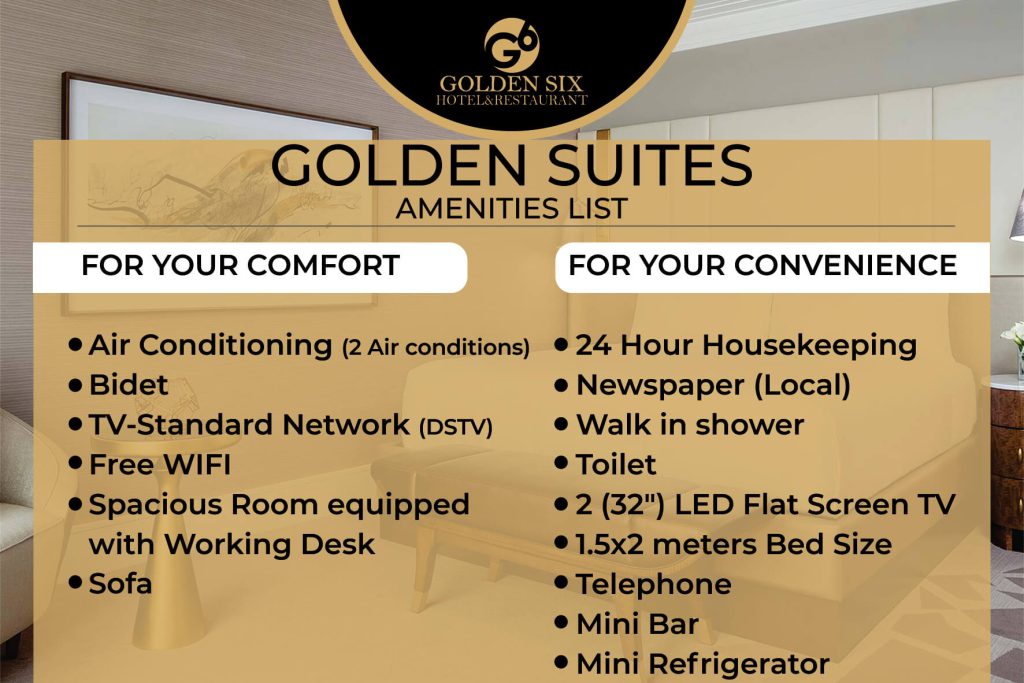 G6
GOLDEN SIX
HOTEL&RESTAURANT

GOLDEN SUITES
AMENITIES LIST

FOR YOUR COMFORT

• Air Conditioning (2 Air conditions)
• Bidet
• TV-Standard Network (DSTV)
• Free WIFI
• Spacious Room equipped with Working Desk
• Sofa

FOR YOUR CONVENIENCE

• 24 Hour Housekeeping
• Newspaper (Local)
• Walk in shower
• Toilet
• 2 (32") LED Flat Screen TV
• 1.5x2 meters Bed Size
• Telephone
• Mini Bar
• Mini Refrigerator